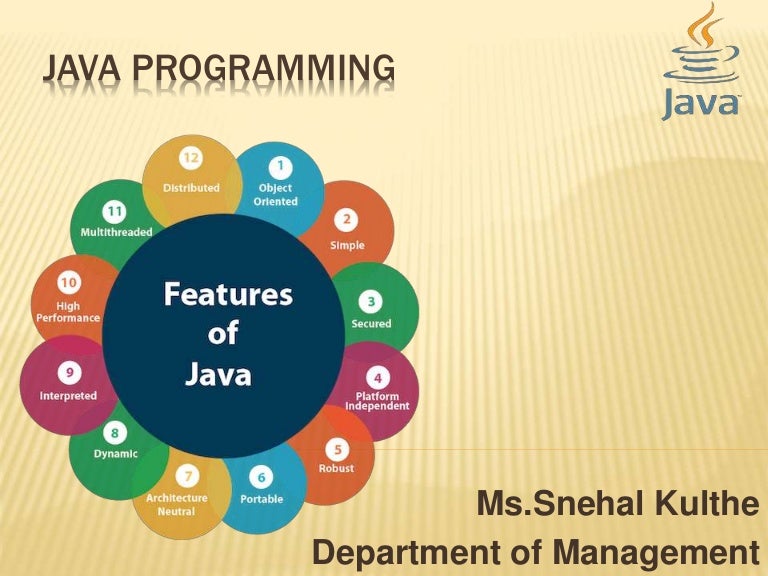 JAVA PROGRAMMING

Java

Features of Java

1 Object Oriented

2 Simple

3 Secured

4 Platform Independent

5 Robust

6 Portable

7 Architecture Neutral

8 Dynamic

9 Interpreted

10 High Performance

11 Multithreaded

12 Distributed

Ms.Snehal Kulthe
Department of Management